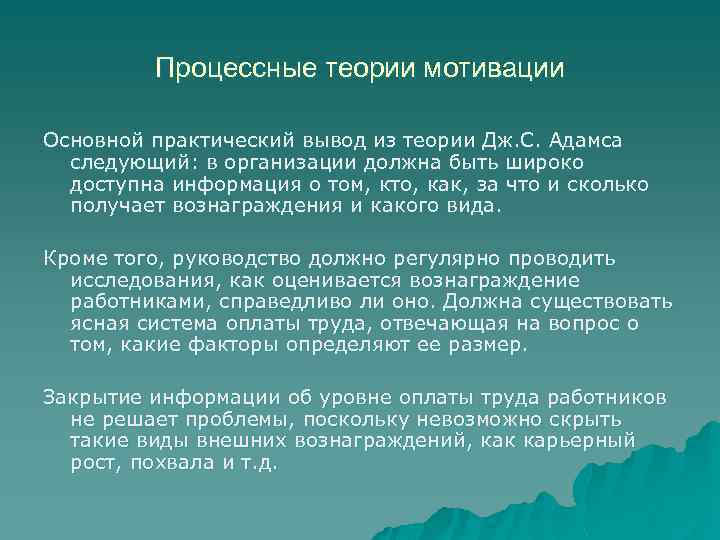 Процессные теории мотивации

Основной практический вывод из теории Дж.С. Адамса следующий: в организации должна быть широко доступна информация о том, кто, как, за что и сколько получает вознаграждения и какого вида.

Кроме того, руководство должно регулярно проводить исследования, как оценивается вознаграждение работниками, справедливо ли оно. Должна существовать ясная система оплаты труда, отвечающая на вопрос о том, какие факторы определяют ее размер.

Закрытие информации об уровне оплаты труда работников не решает проблемы, поскольку невозможно скрыть такие виды внешних вознаграждений, как карьерный рост, похвала и т.д.